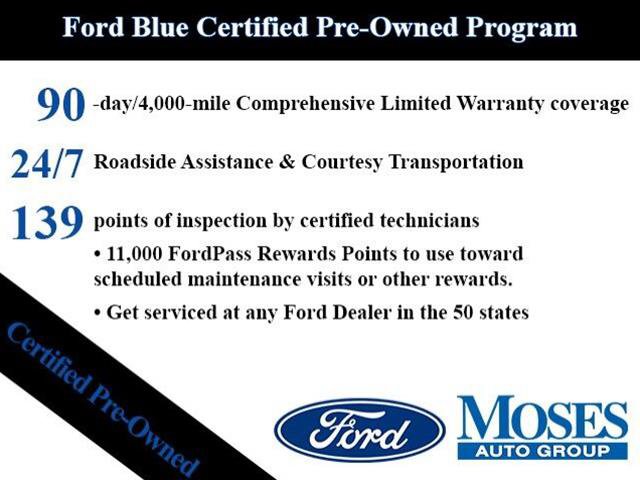 Ford Blue Certified Pre-Owned Program

90 -day/4,000-mile Comprehensive Limited Warranty coverage

24/7 Roadside Assistance & Courtesy Transportation

139 points of inspection by certified technicians

• 11,000 FordPass Rewards Points to use toward scheduled maintenance visits or other rewards.

• Get serviced at any Ford Dealer in the 50 states

Certified Pre-Owned

Ford

MOSES
AUTO GROUP